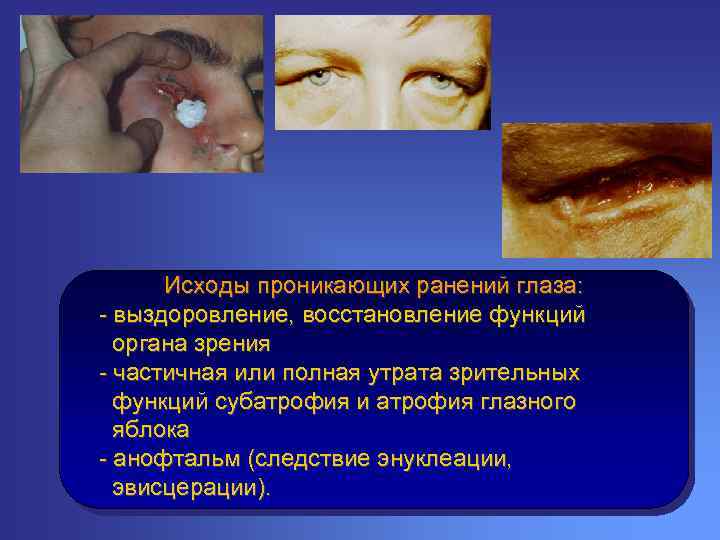 Исходы проникающих ранений глаза:
- выздоровление, восстановление функций органа зрения
- частичная или полная утрата зрительных функций субатрофия и атрофия глазного яблока
- анофтальм (следствие энуклеации, эвисцерации).